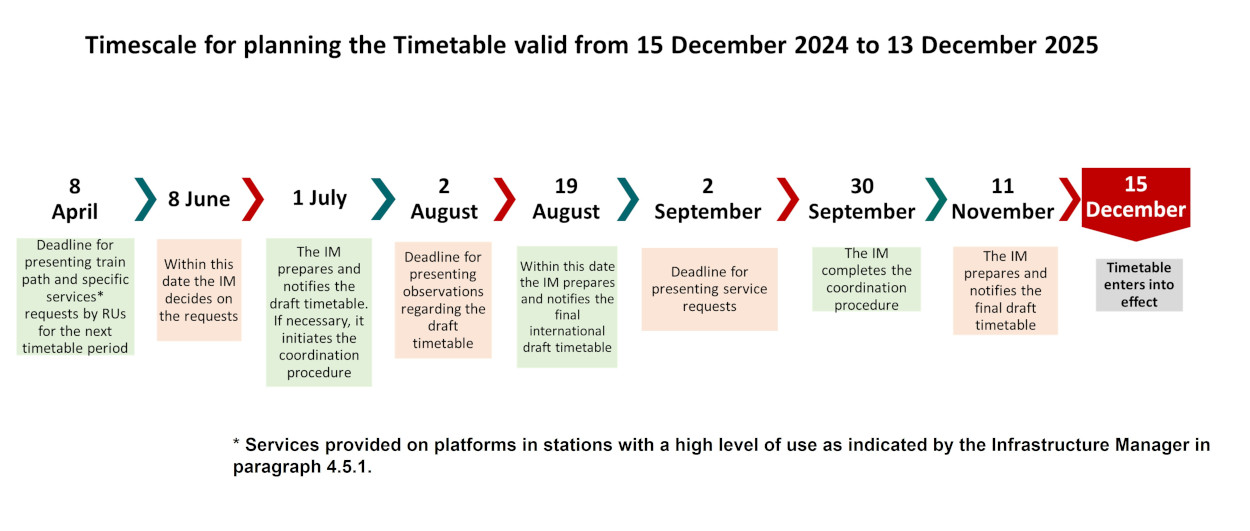 Timescale for planning the Timetable valid from 15 December 2024 to 13 December 2025

8 April
Deadline for presenting train path and specific services* requests by RUs for the next timetable period

8 June
Within this date the IM decides on the requests

1 July
The IM prepares and notifies the draft timetable. If necessary, it initiates the coordination procedure

2 August
Deadline for presenting observations regarding the draft timetable

19 August
Within this date the IM prepares and notifies the final international draft timetable

2 September
Deadline for presenting service requests

30 September
The IM completes the coordination procedure

11 November
The IM prepares and notifies the final draft timetable

15 December
Timetable enters into effect

* Services provided on platforms in stations with a high level of use as indicated by the Infrastructure Manager in paragraph 4.5.1.